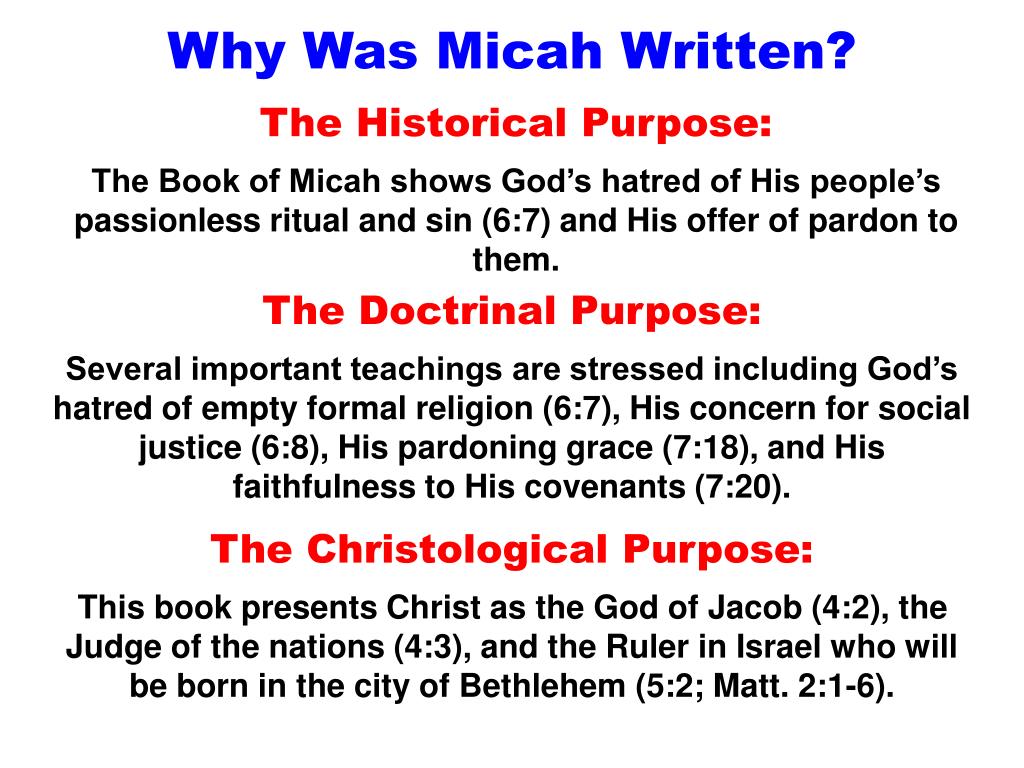 Why Was Micah Written?

The Historical Purpose:

The Book of Micah shows God’s hatred of His people’s passionless ritual and sin (6:7) and His offer of pardon to them.

The Doctrinal Purpose:

Several important teachings are stressed including God’s hatred of empty formal religion (6:7), His concern for social justice (6:8), His pardoning grace (7:18), and His faithfulness to His covenants (7:20).

The Christological Purpose:

This book presents Christ as the God of Jacob (4:2), the Judge of the nations (4:3), and the Ruler in Israel who will be born in the city of Bethlehem (5:2; Matt. 2:1-6).